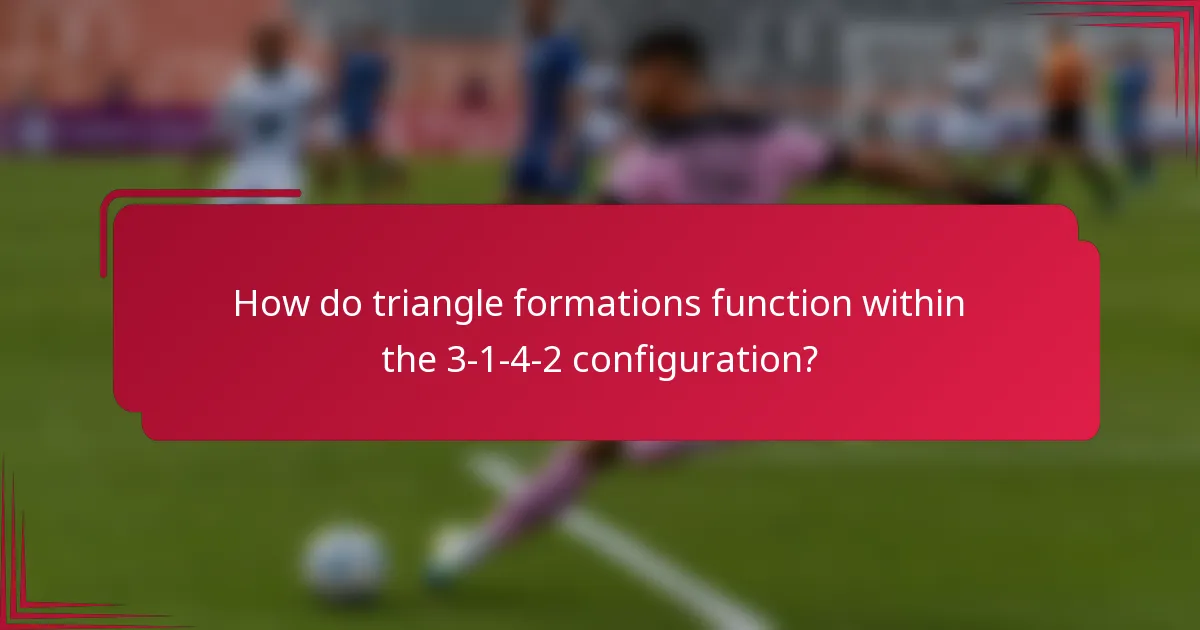 How do triangle formations function within the 3-1-4-2 configuration?